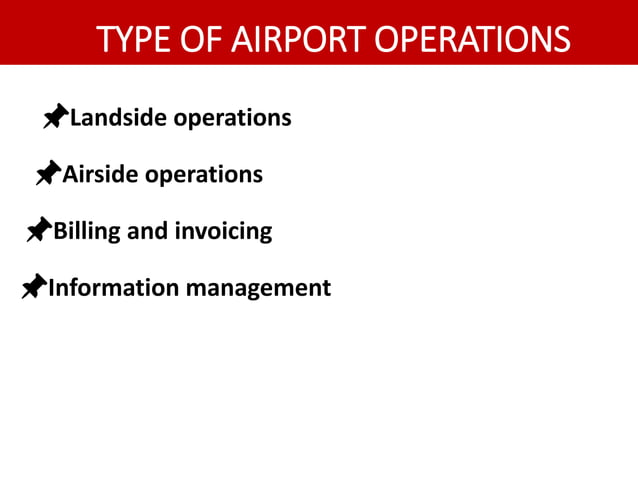 TYPE OF AIRPORT OPERATIONS

Landside operations

Airside operations

Billing and invoicing

Information management